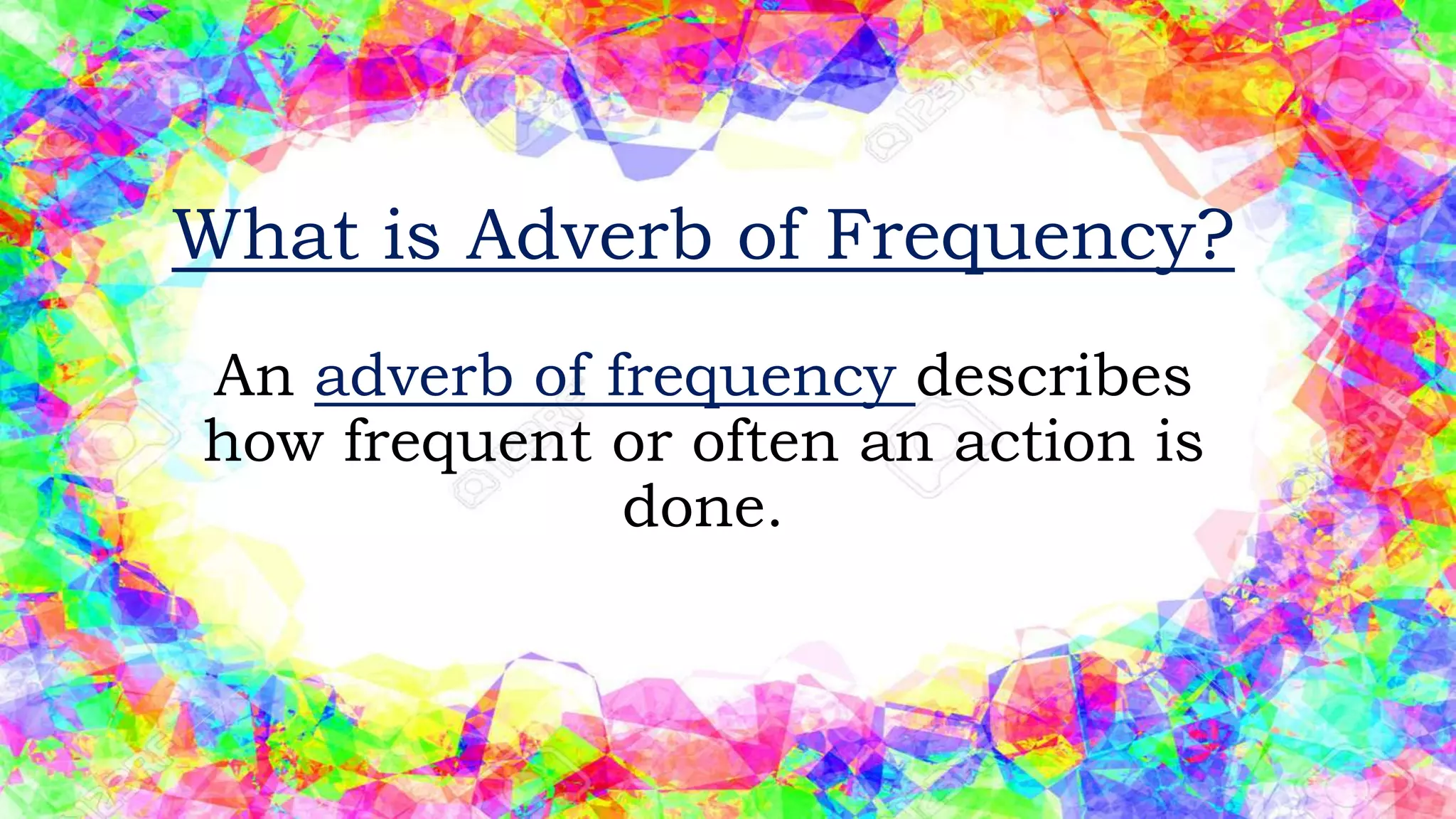 What is Adverb of Frequency?

An adverb of frequency describes how frequent or often an action is done.